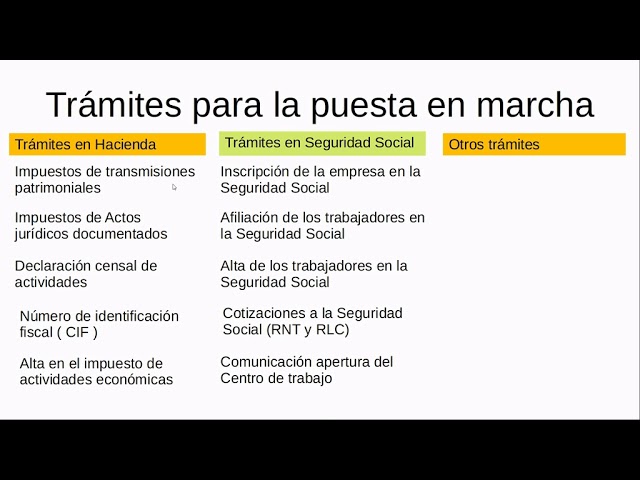 Trámites para la puesta en marcha

Trámites en Hacienda

Impuestos de transmisiones patrimoniales

Impuestos de Actos jurídicos documentados

Declaración censal de actividades

Número de identificación fiscal ( CIF )

Alta en el impuesto de actividades económicas

Trámites en Seguridad Social

Inscripción de la empresa en la Seguridad Social

Afiliación de los trabajadores en la Seguridad Social

Alta de los trabajadores en la Seguridad Social

Cotizaciones a la Seguridad Social (RNT y RLC)

Comunicación apertura del Centro de trabajo

Otros trámites